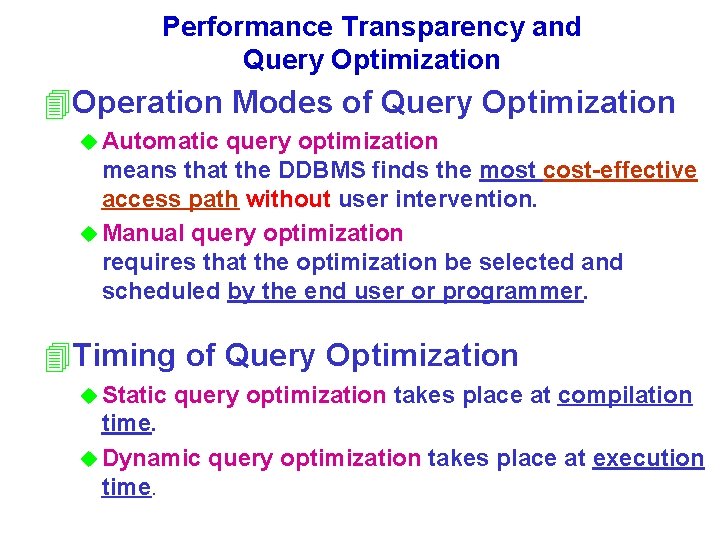 Performance Transparency and Query Optimization

Operation Modes of Query Optimization

Automatic query optimization means that the DDBMS finds the most cost-effective access path without user intervention.

Manual query optimization requires that the optimization be selected and scheduled by the end user or programmer.

Timing of Query Optimization

Static query optimization takes place at compilation time.

Dynamic query optimization takes place at execution time.